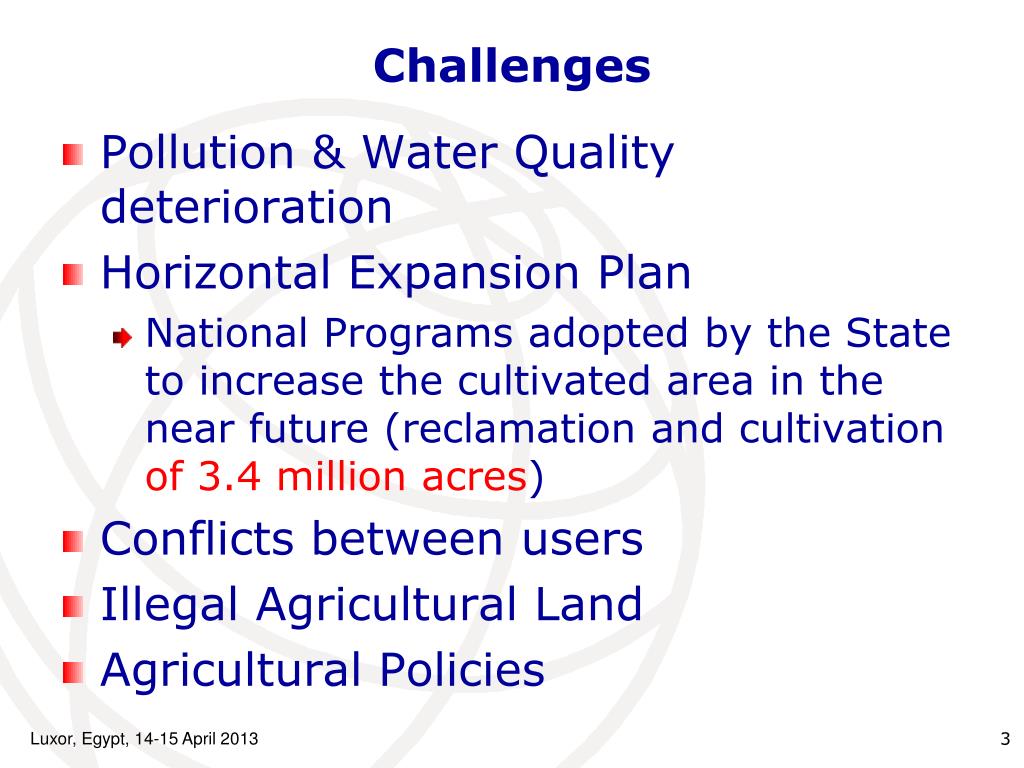 Challenges

Pollution & Water Quality deterioration

Horizontal Expansion Plan

National Programs adopted by the State to increase the cultivated area in the near future (reclamation and cultivation of 3.4 million acres)

Conflicts between users

Illegal Agricultural Land

Agricultural Policies

Luxor, Egypt, 14-15 April 2013

3